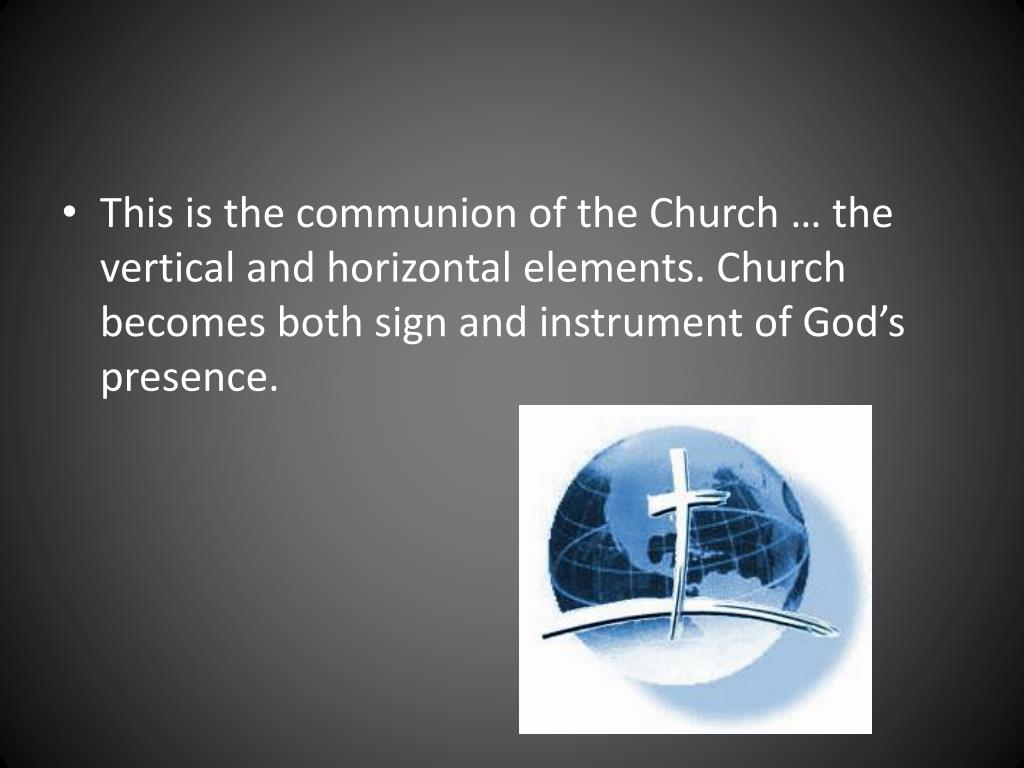 • This is the communion of the Church … the vertical and horizontal elements. Church becomes both sign and instrument of God’s presence.